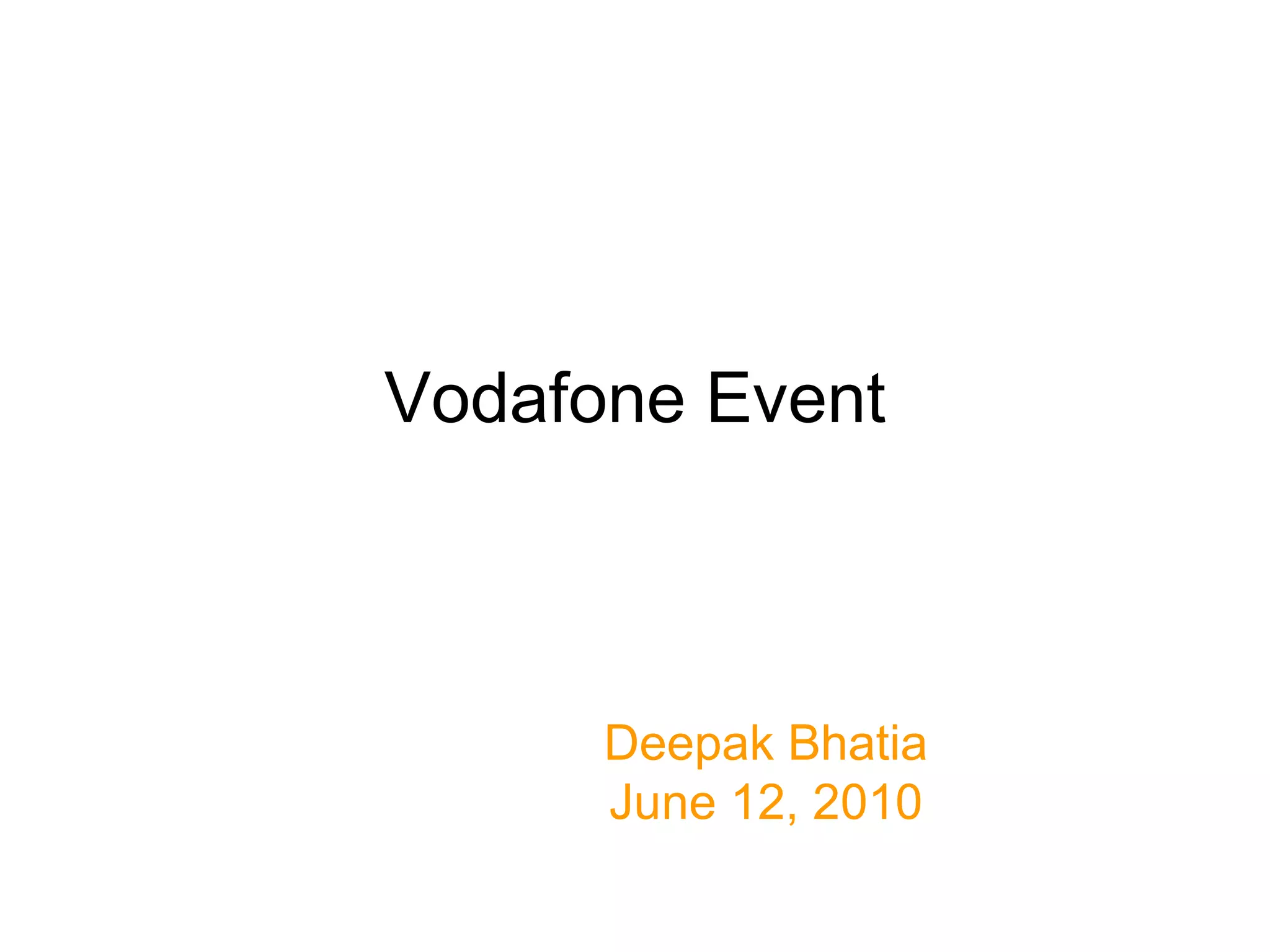 Vodafone Event

Deepak Bhatia
June 12, 2010